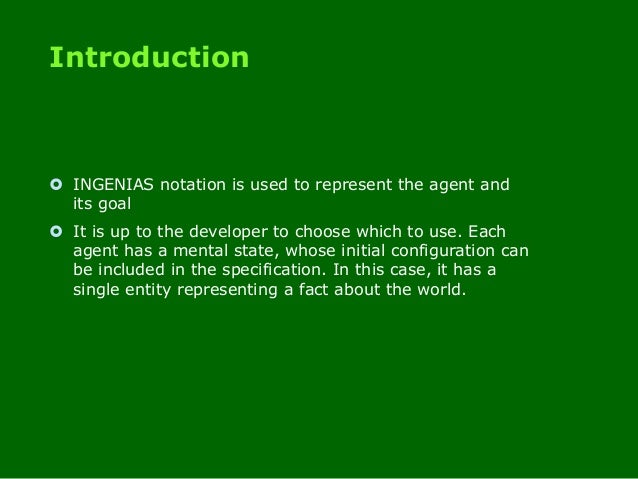 Introduction

INGENIAS notation is used to represent the agent and its goal

It is up to the developer to choose which to use. Each agent has a mental state, whose initial configuration can be included in the specification. In this case, it has a single entity representing a fact about the world.